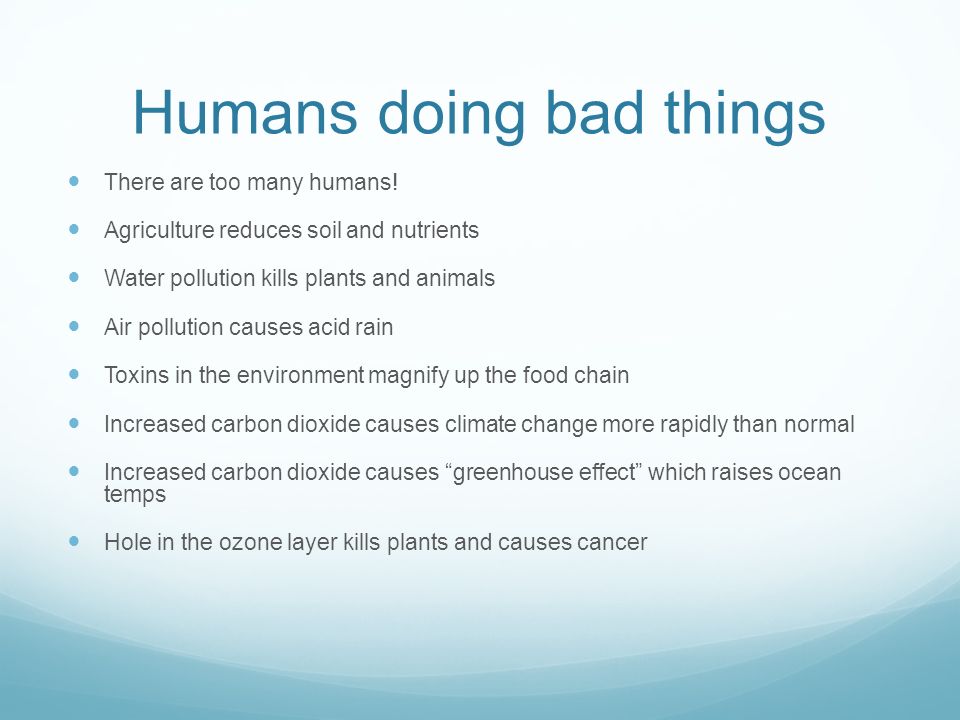 Humans doing bad things

- There are too many humans!
- Agriculture reduces soil and nutrients
- Water pollution kills plants and animals
- Air pollution causes acid rain
- Toxins in the environment magnify up the food chain
- Increased carbon dioxide causes climate change more rapidly than normal
- Increased carbon dioxide causes “greenhouse effect” which raises ocean temps
- Hole in the ozone layer kills plants and causes cancer